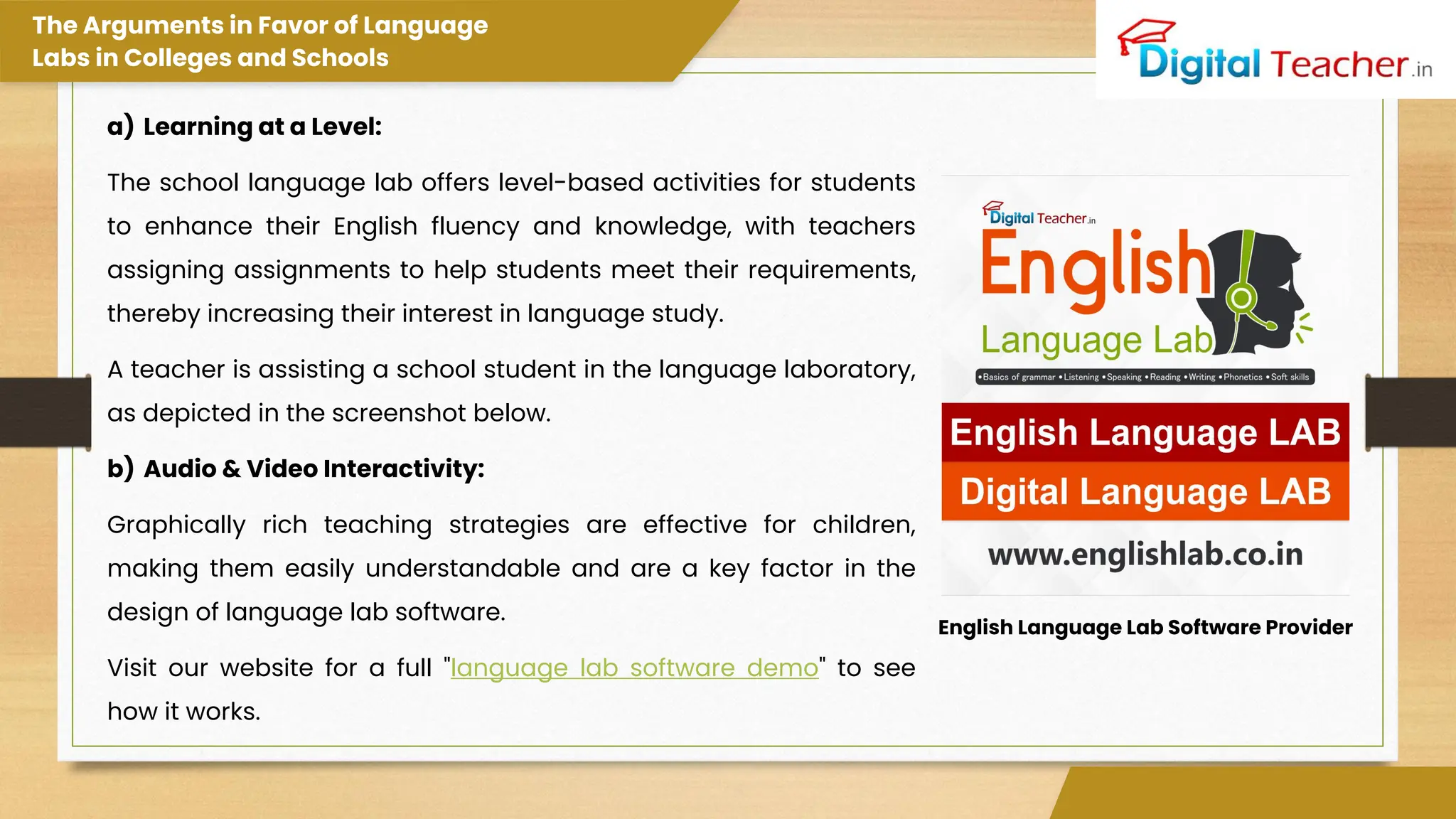 The Arguments in Favor of Language Labs in Colleges and Schools

Digital Teacher.in

a) Learning at a Level:

The school language lab offers level-based activities for students to enhance their English fluency and knowledge, with teachers assigning assignments to help students meet their requirements, thereby increasing their interest in language study.

A teacher is assisting a school student in the language laboratory, as depicted in the screenshot below.

b) Audio & Video Interactivity:

Graphically rich teaching strategies are effective for children, making them easily understandable and are a key factor in the design of language lab software.

Visit our website for a full "language lab software demo" to see how it works.

Digital Teacher.in
English
Language Lab
•Basics of grammar •Listening •Speaking •Reading •Writing •Phonetics •Soft skills

English Language LAB
Digital Language LAB
www.englishlab.co.in

English Language Lab Software Provider